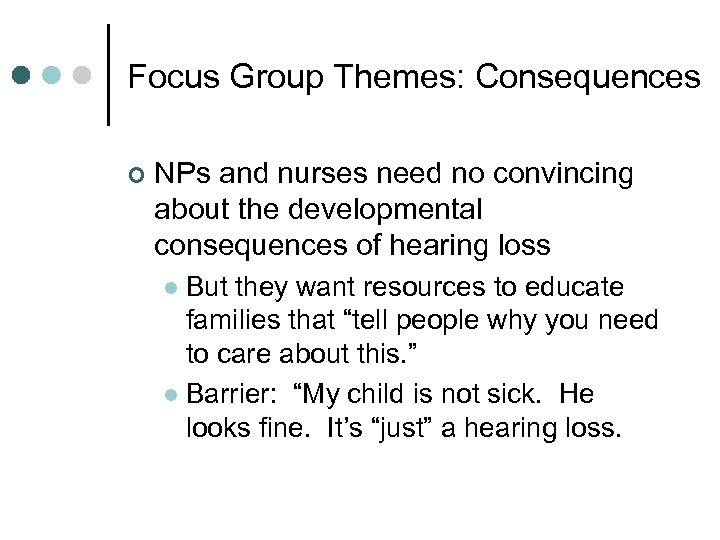 Focus Group Themes: Consequences

NPs and nurses need no convincing about the developmental consequences of hearing loss

But they want resources to educate families that “tell people why you need to care about this.”

Barrier: “My child is not sick. He looks fine. It’s “just” a hearing loss.